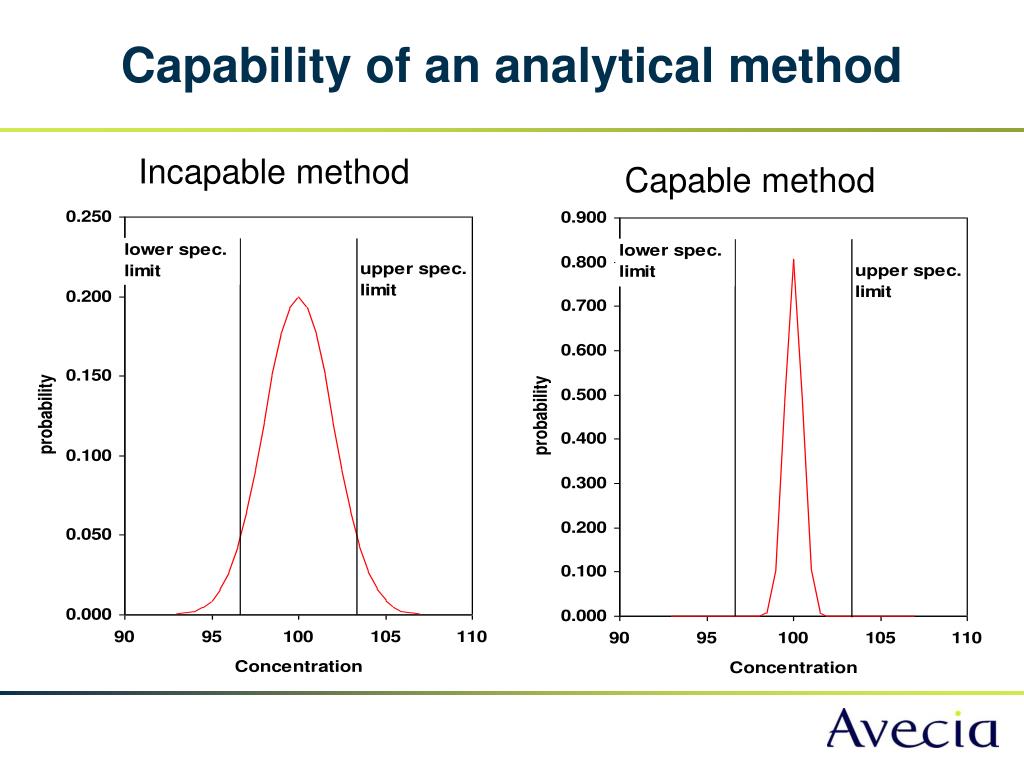 Capability of an analytical method

Incapable method

0.250
0.200
0.150
0.100
0.050
0.000
probability
lower spec. limit
upper spec. limit
90 95 100 105 110
Concentration

Capable method

0.900
0.800
0.700
0.600
0.500
0.400
0.300
0.200
0.100
0.000
probability
lower spec. limit
upper spec. limit
90 95 100 105 110
Concentration

Avecia